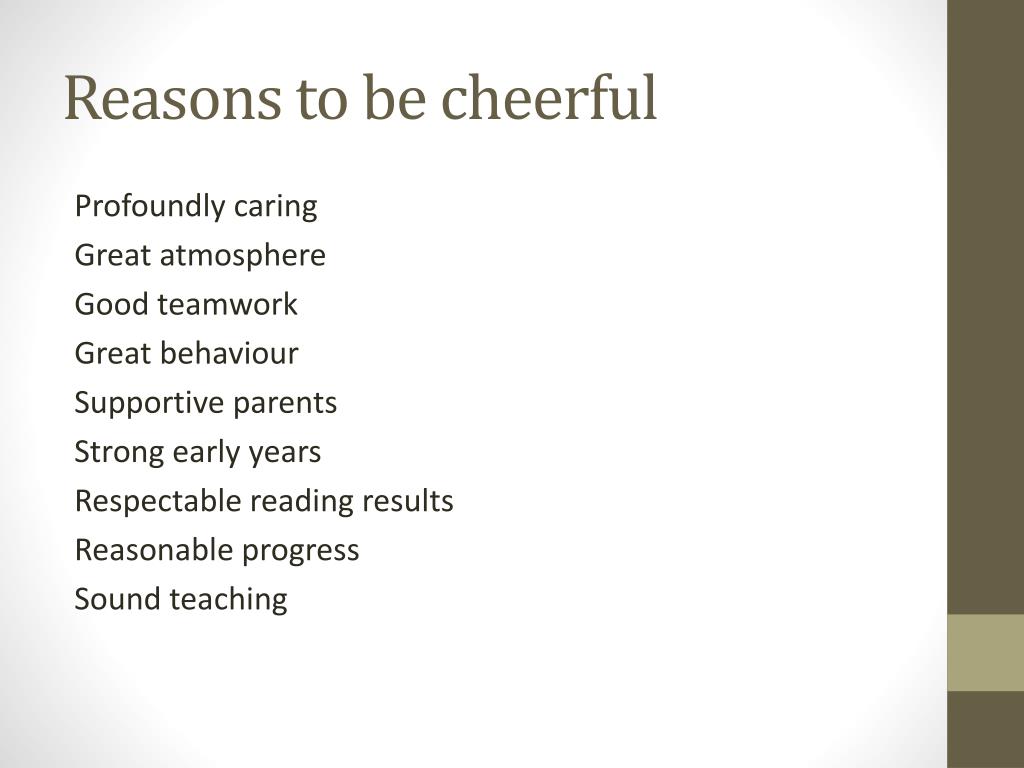 Reasons to be cheerful

Profoundly caring
Great atmosphere
Good teamwork
Great behaviour
Supportive parents
Strong early years
Respectable reading results
Reasonable progress
Sound teaching